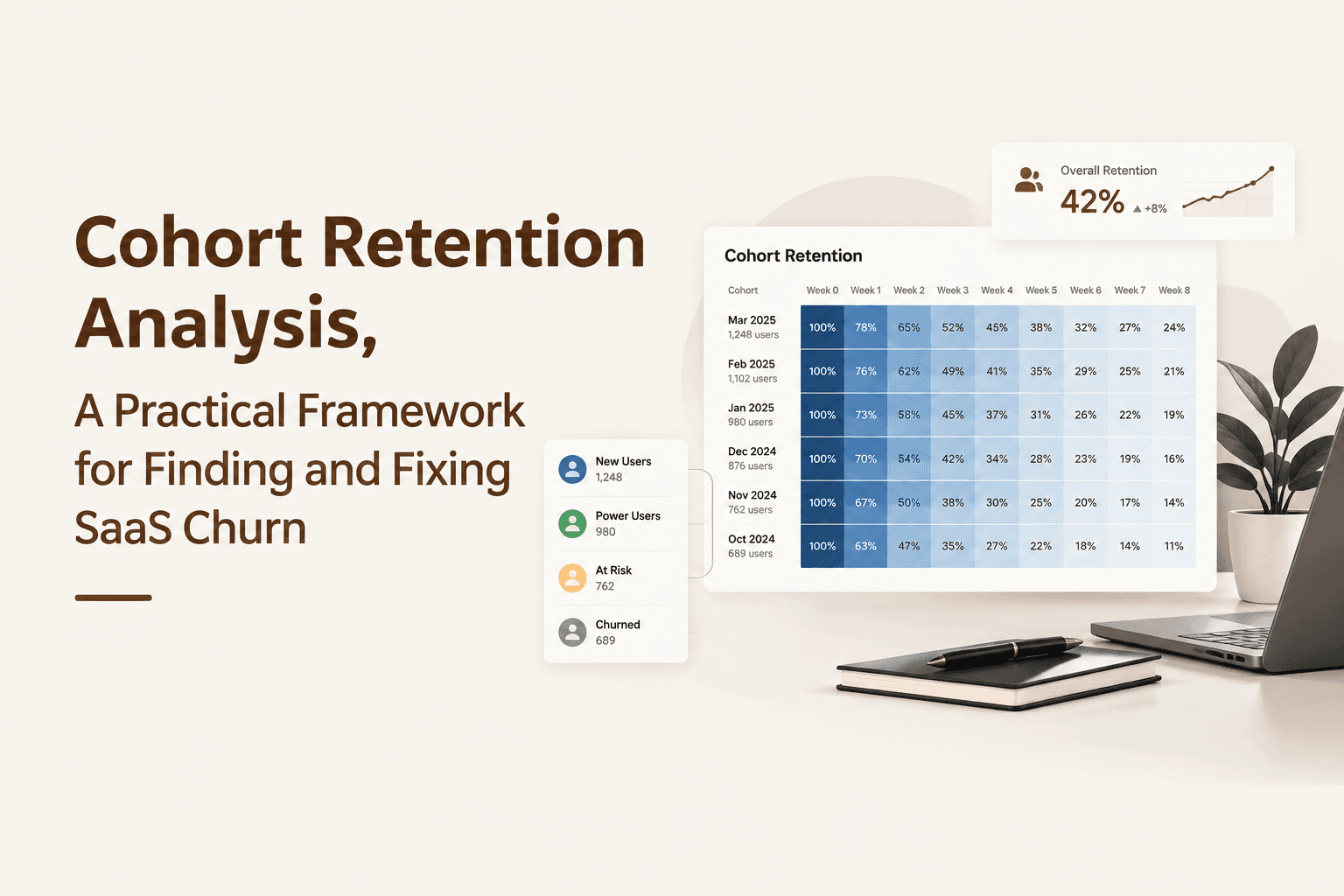 Cohort Retention Analysis,

A Practical Framework for Finding and Fixing SaaS Churn

New Users
1,248

Power Users
980

At Risk
762

Churned
689

Overall Retention
42% ▲ +8%

Cohort Retention

| Cohort | Week 0 | Week 1 | Week 2 | Week 3 | Week 4 | Week 5 | Week 6 | Week 7 | Week 8 |
|---|---|---|---|---|---|---|---|---|---|
| Mar 2025 1,248 users | 100% | 78% | 65% | 52% | 45% | 38% | 32% | 27% | 24% |
| Feb 2025 1,102 users | 100% | 76% | 62% | 49% | 41% | 35% | 29% | 25% | 21% |
| Jan 2025 980 users | 100% | 73% | 58% | 45% | 37% | 31% | 26% | 22% | 19% |
| Dec 2024 876 users | 100% | 70% | 54% | 42% | 34% | 28% | 23% | 19% | 16% |
| Nov 2024 762 users | 100% | 67% | 50% | 38% | 30% | 25% | 20% | 17% | 14% |
| Oct 2024 689 users | 100% | 63% | 47% | 35% | 27% | 22% | 18% | 14% | 11% |